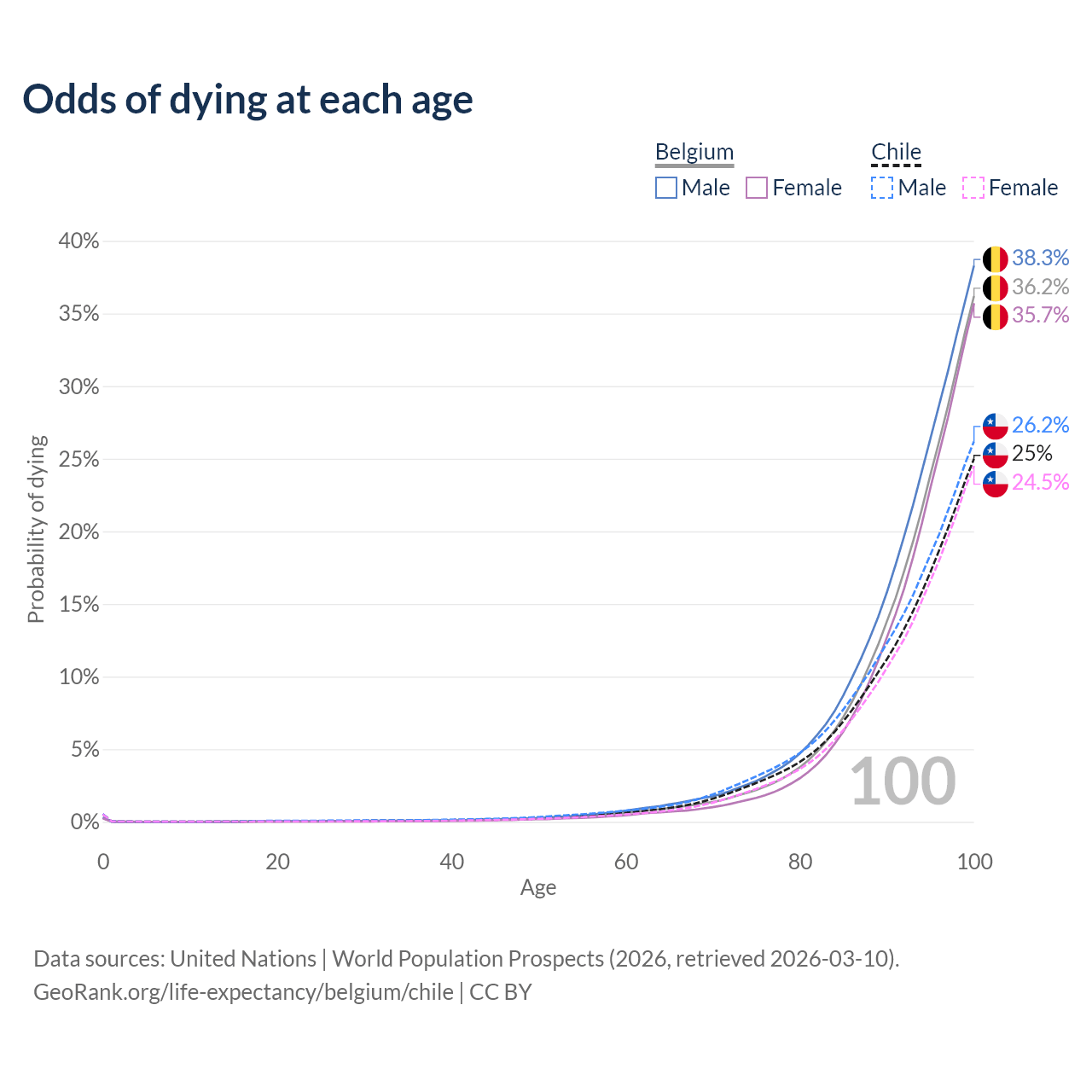 Odds of dying at each age

Belgium
Male
Female

Chile
Male
Female

40%
35%
30%
25%
20%
15%
10%
5%
0%

Probability of dying

38.3%
36.2%
35.7%
26.2%
25%
24.5%

100

0
20
40
60
80
100
Age

Data sources: United Nations | World Population Prospects (2026, retrieved 2026-03-10).
GeoRank.org/life-expectancy/belgium/chile | CC BY